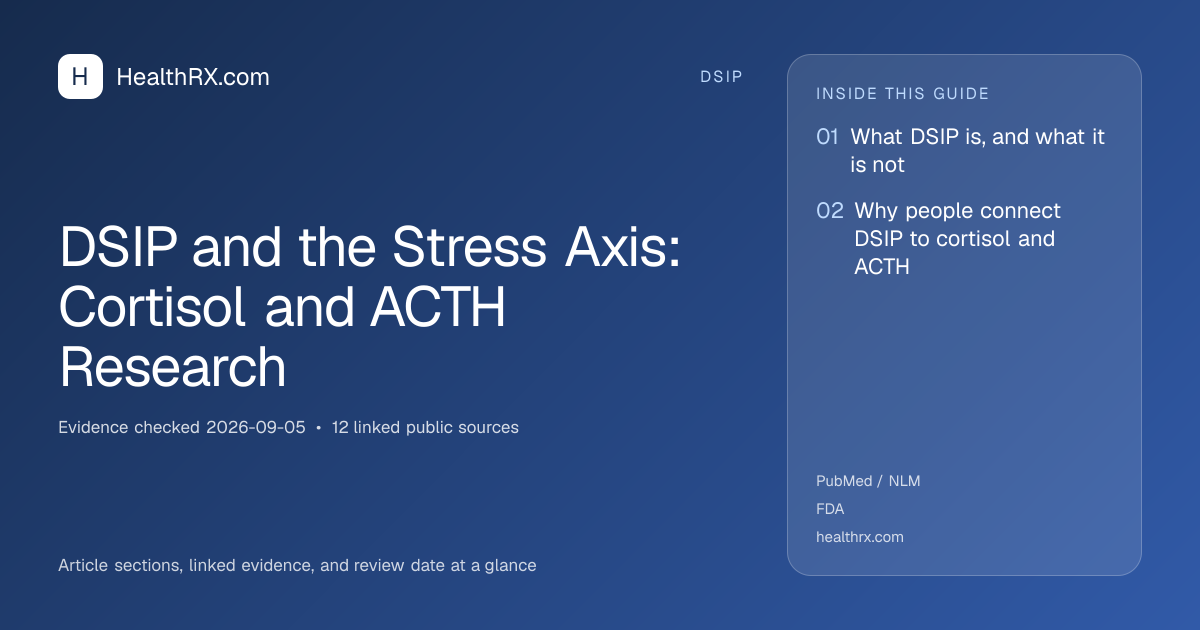 H HealthRX.com

DSIP

DSIP and the Stress Axis: Cortisol and ACTH Research

Evidence checked 2026-09-05 • 12 linked public sources

Article sections, linked evidence, and review date at a glance

INSIDE THIS GUIDE

01 What DSIP is, and what it is not

02 Why people connect DSIP to cortisol and ACTH

PubMed / NLM

FDA

healthrx.com